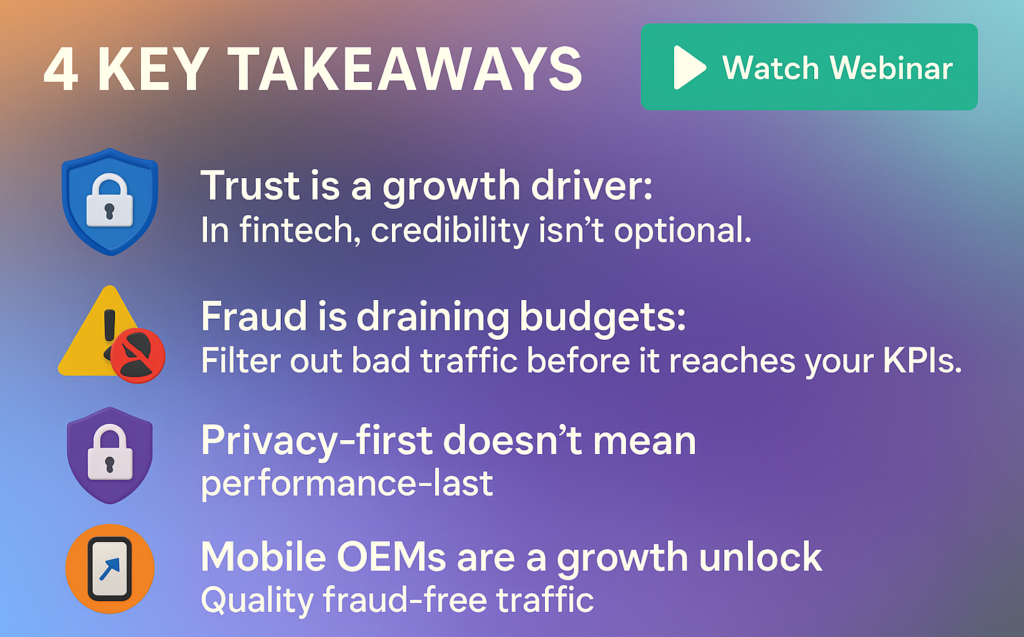 4 KEY TAKEAWAYS

Watch Webinar

Trust is a growth driver:
In fintech, credibility isn't optional.

Fraud is draining budgets:
Filter out bad traffic before it reaches your KPIs.

Privacy-first doesn't mean performance-last

Mobile OEMs are a growth unlock
Quality fraud-free traffic